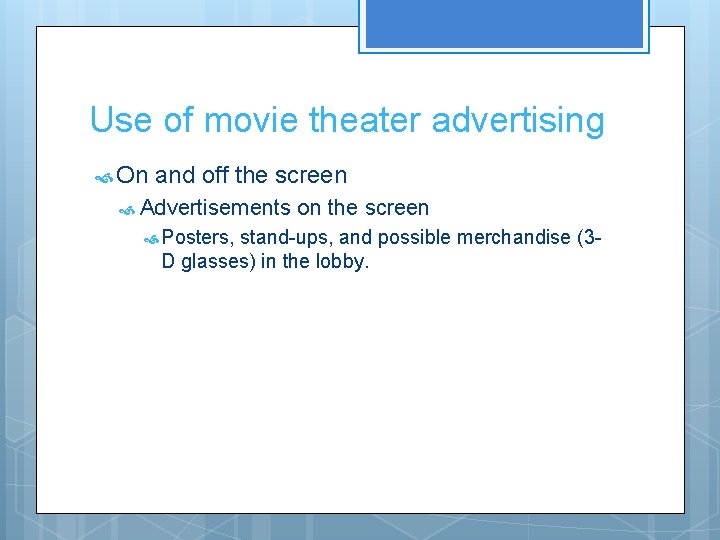 Use of movie theater advertising

On and off the screen

Advertisements on the screen

Posters, stand-ups, and possible merchandise (3-D glasses) in the lobby.